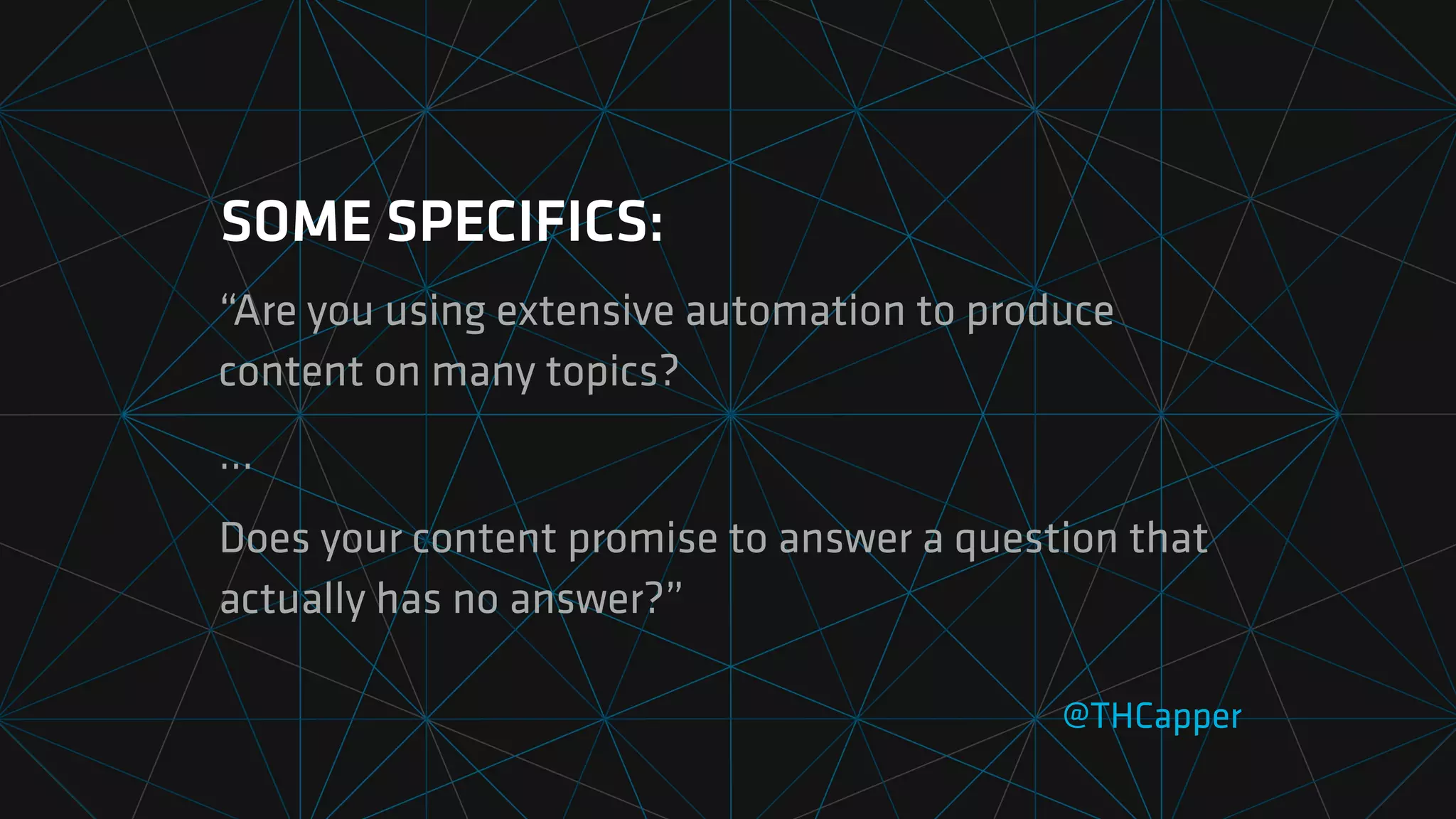 SOME SPECIFICS:

“Are you using extensive automation to produce content on many topics?

...

Does your content promise to answer a question that actually has no answer?”

@THCapper